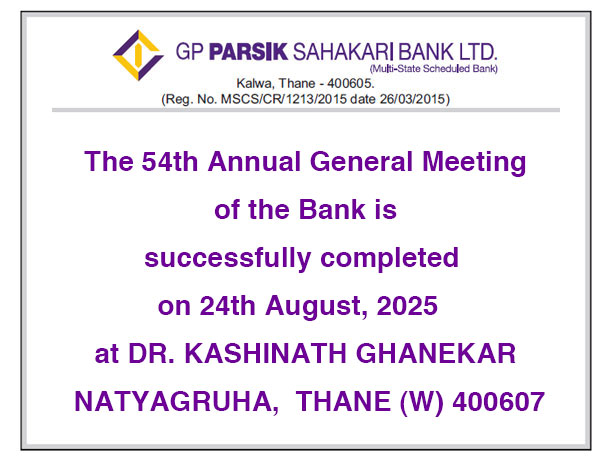 GP PARSIK SAHAKARI BANK LTD.
(Multi-State Scheduled Bank)
Kalwa, Thane - 400605.
(Reg. No. MSCS/CR/1213/2015 date 26/03/2015)

The 54th Annual General Meeting of the Bank is successfully completed on 24th August, 2025 at DR. KASHINATH GHANEKAR NATYAGRUHA, THANE (W) 400607